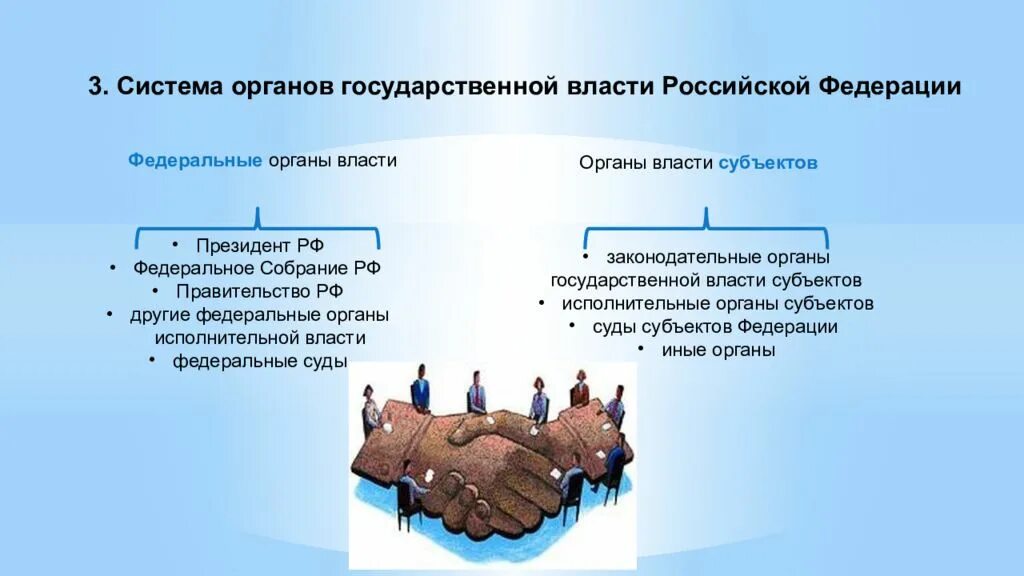 3. Система органов государственной власти Российской Федерации

Федеральные органы власти

• Президент РФ
• Федеральное Собрание РФ
• Правительство РФ
• другие федеральные органы исполнительной власти
• федеральные суды

Органы власти субъектов

• законодательные органы государственной власти субъектов
• исполнительные органы субъектов
• суды субъектов Федерации
• иные органы